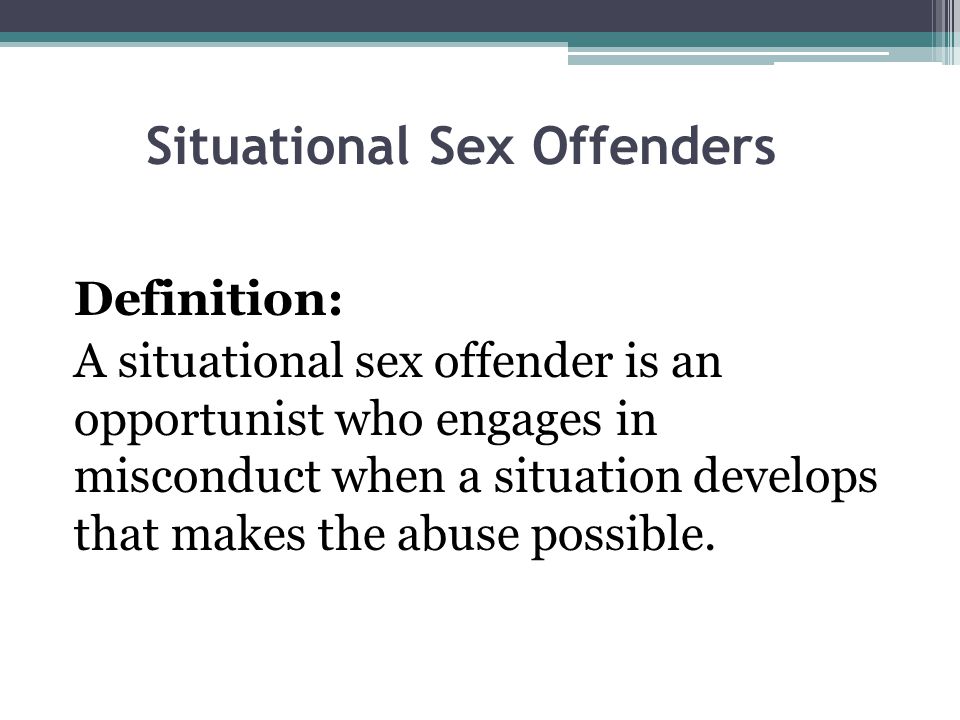 Situational Sex Offenders

Definition:
A situational sex offender is an opportunist who engages in misconduct when a situation develops that makes the abuse possible.